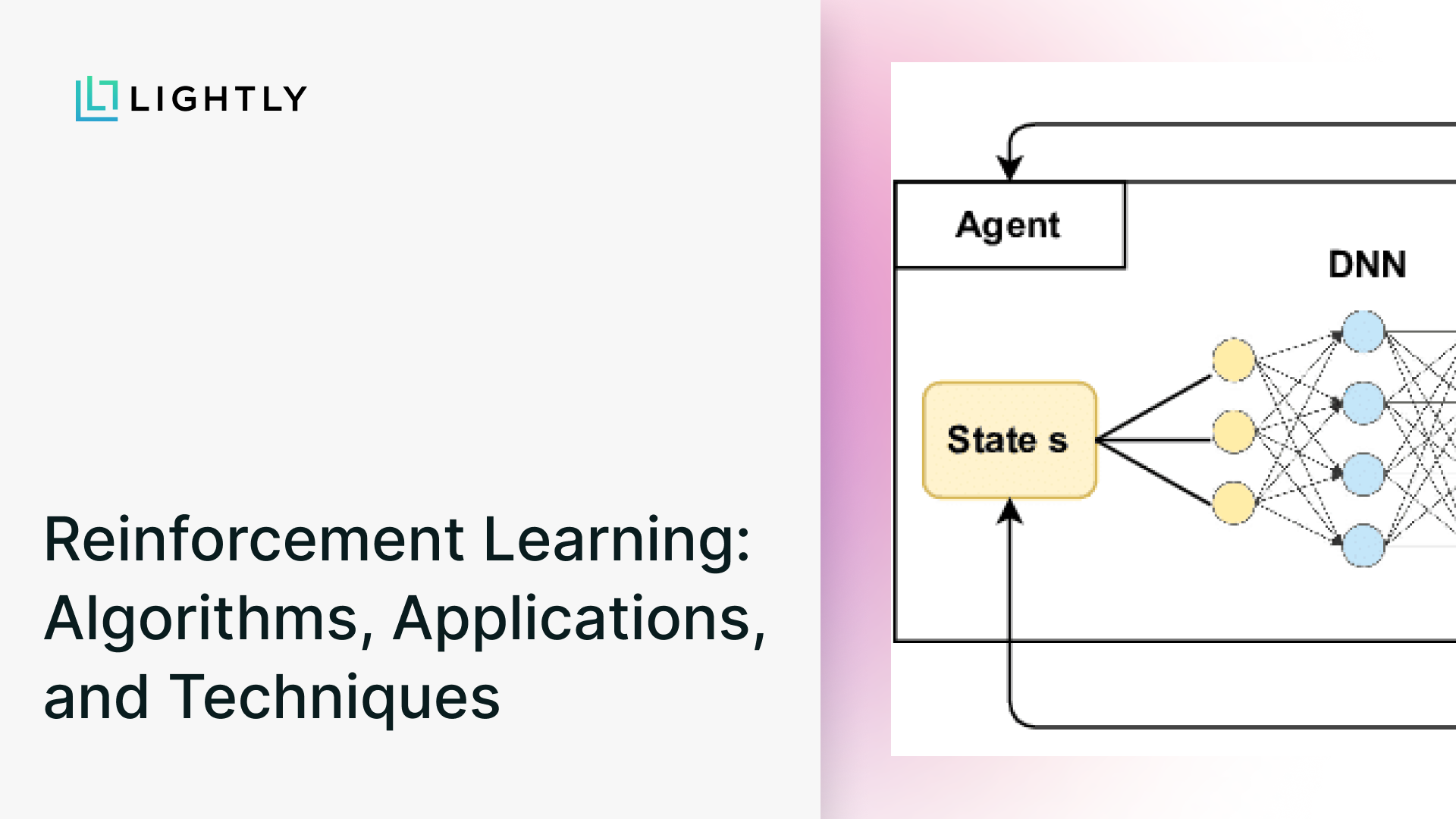 LIGHTLY

Reinforcement Learning: Algorithms, Applications, and Techniques

Agent

DNN

State s